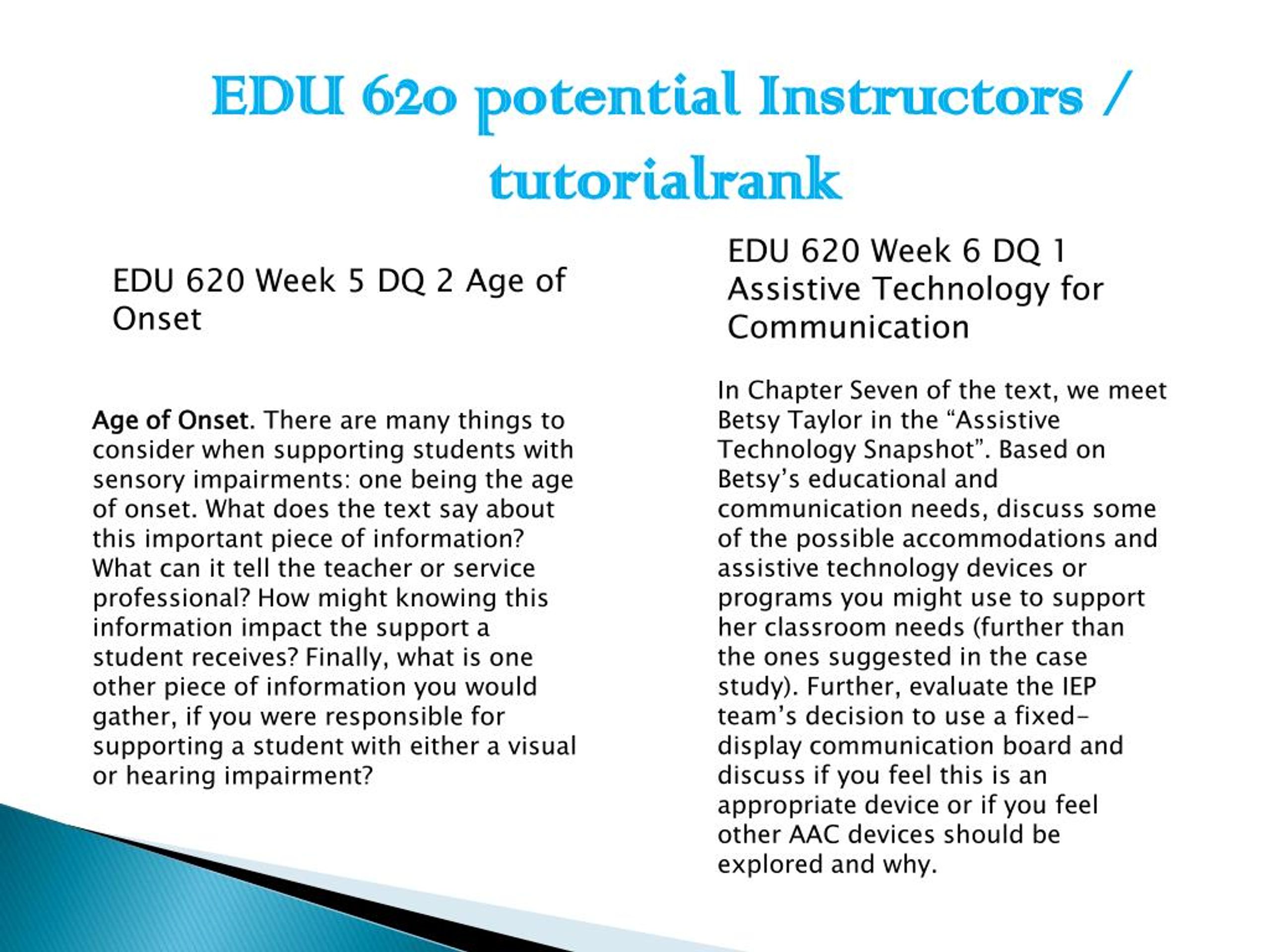 EDU 620 potential Instructors / tutorialrank

EDU 620 Week 5 DQ 2 Age of Onset

Age of Onset. There are many things to consider when supporting students with sensory impairments: one being the age of onset. What does the text say about this important piece of information? What can it tell the teacher or service professional? How might knowing this information impact the support a student receives? Finally, what is one other piece of information you would gather, if you were responsible for supporting a student with either a visual or hearing impairment?

EDU 620 Week 6 DQ 1 Assistive Technology for Communication

In Chapter Seven of the text, we meet Betsy Taylor in the “Assistive Technology Snapshot”. Based on Betsy’s educational and communication needs, discuss some of the possible accommodations and assistive technology devices or programs you might use to support her classroom needs (further than the ones suggested in the case study). Further, evaluate the IEP team’s decision to use a fixed-display communication board and discuss if you feel this is an appropriate device or if you feel other AAC devices should be explored and why.